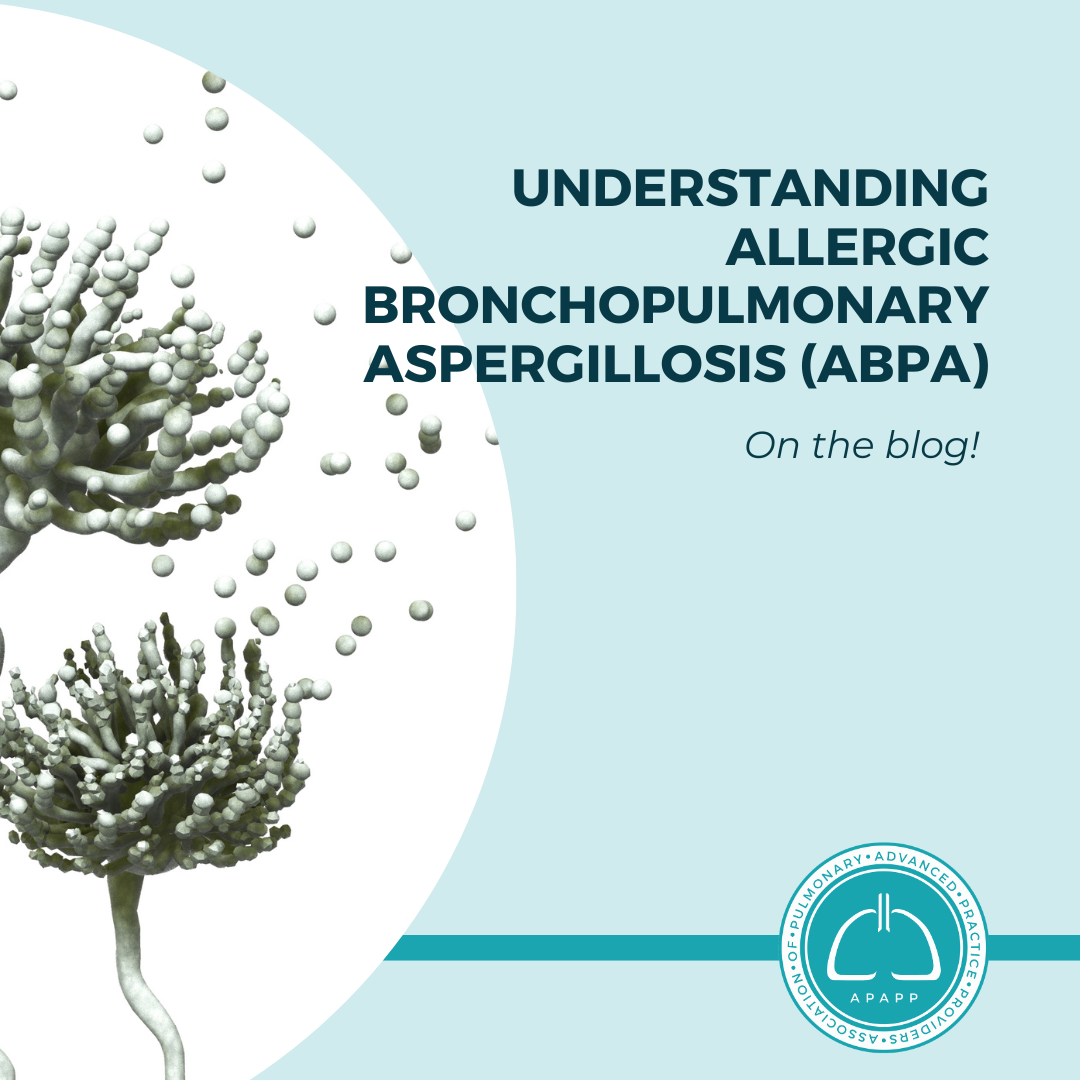 UNDERSTANDING ALLERGIC BRONCHOPULMONARY ASPERGILLOSIS (ABPA)

On the blog!

ASSOCIATION•OF•PULMONARY•ADVANCED•PRACTICE•PROVIDERS•

APAPP